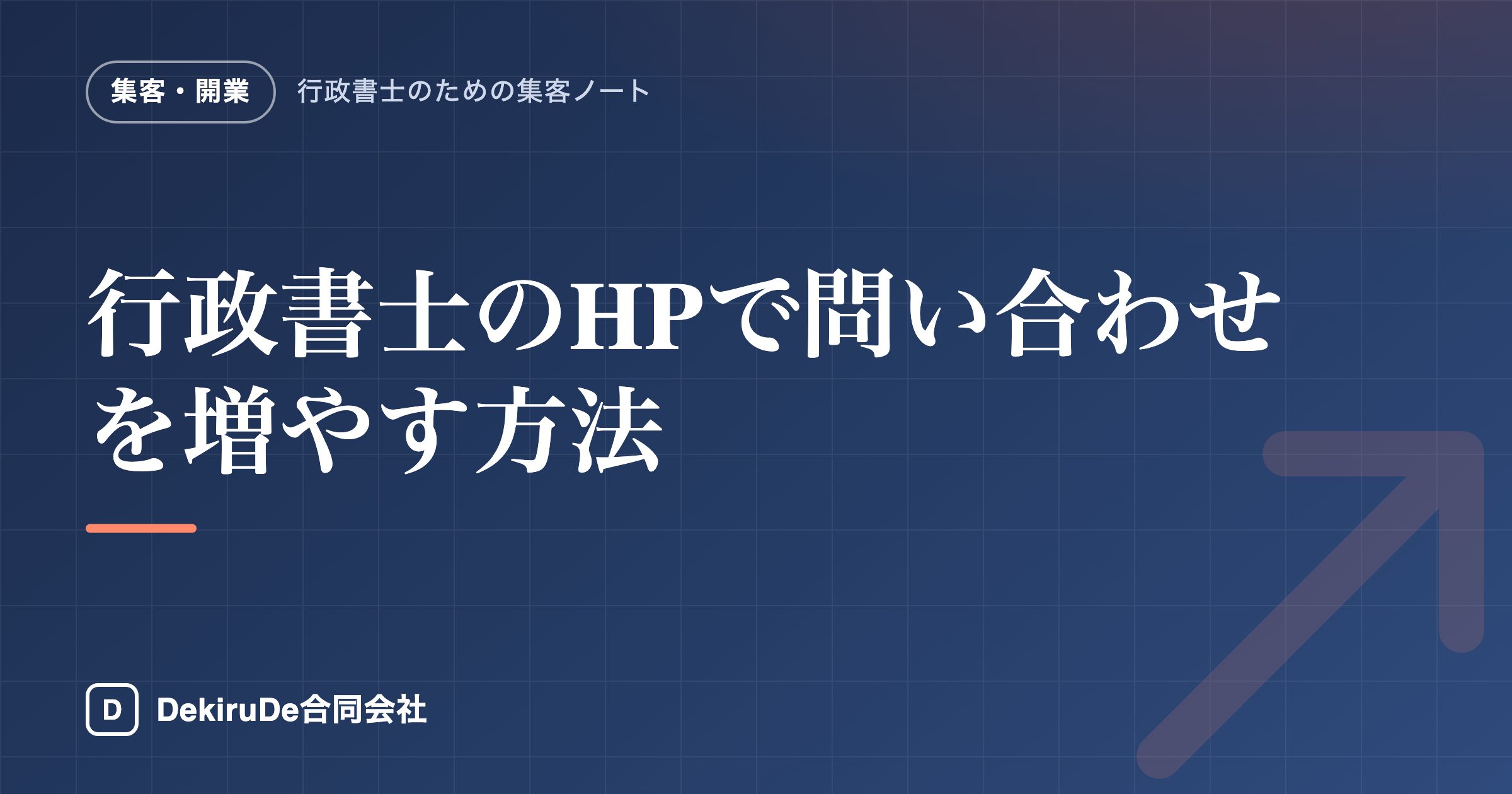 集客・開業 行政書士のための集客ノート

行政書士のHPで問い合わせを増やす方法

D DekiruDe合同会社